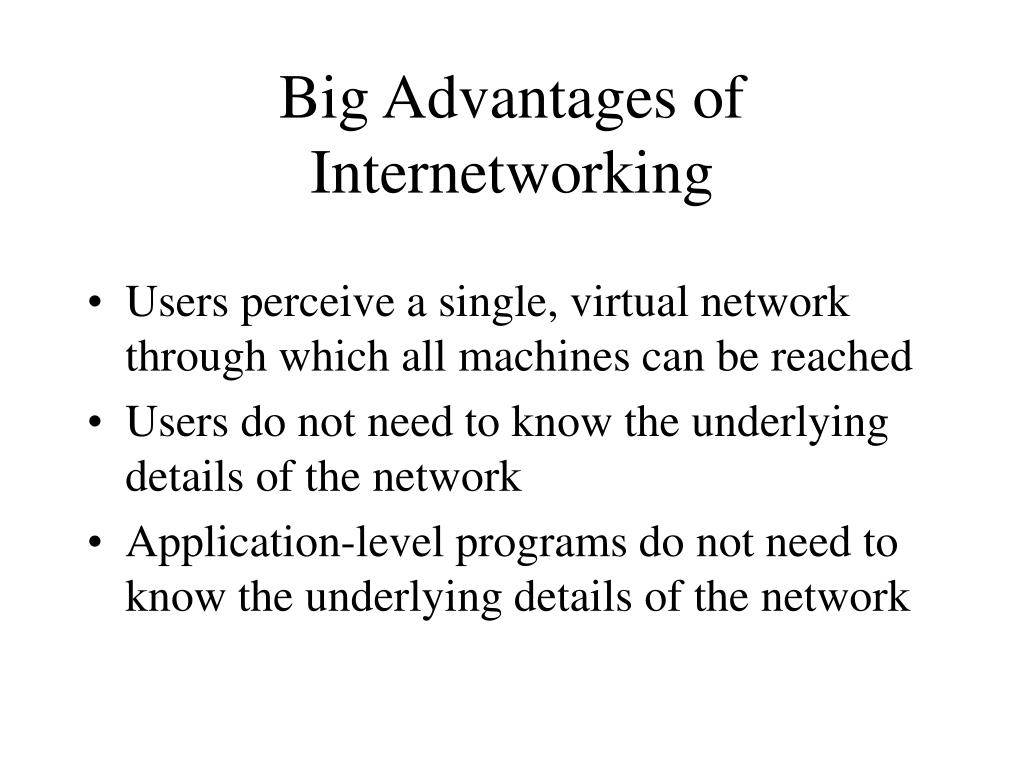 Big Advantages of Internetworking

• Users perceive a single, virtual network through which all machines can be reached
• Users do not need to know the underlying details of the network
• Application-level programs do not need to know the underlying details of the network